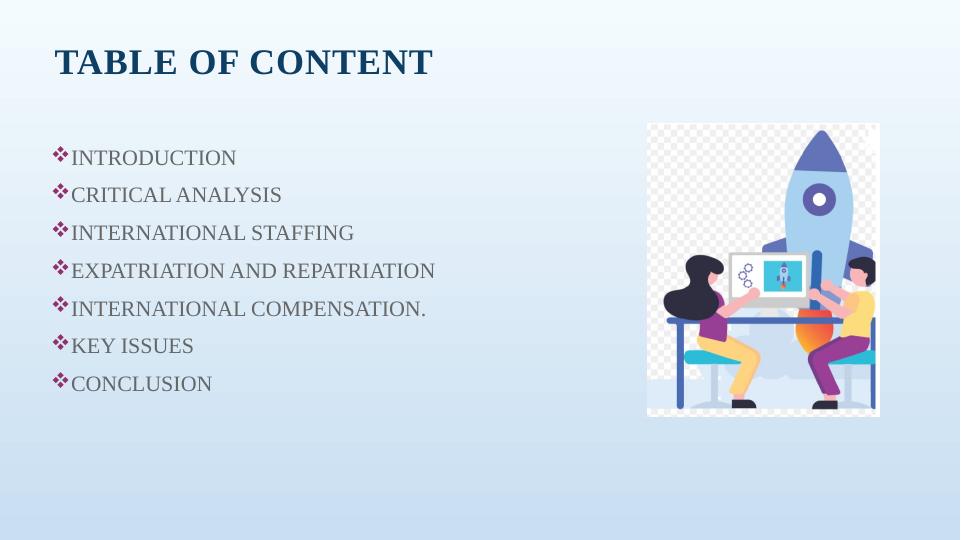 TABLE OF CONTENT

❖INTRODUCTION
❖CRITICAL ANALYSIS
❖INTERNATIONAL STAFFING
❖EXPATRIATION AND REPATRIATION
❖INTERNATIONAL COMPENSATION.
❖KEY ISSUES
❖CONCLUSION